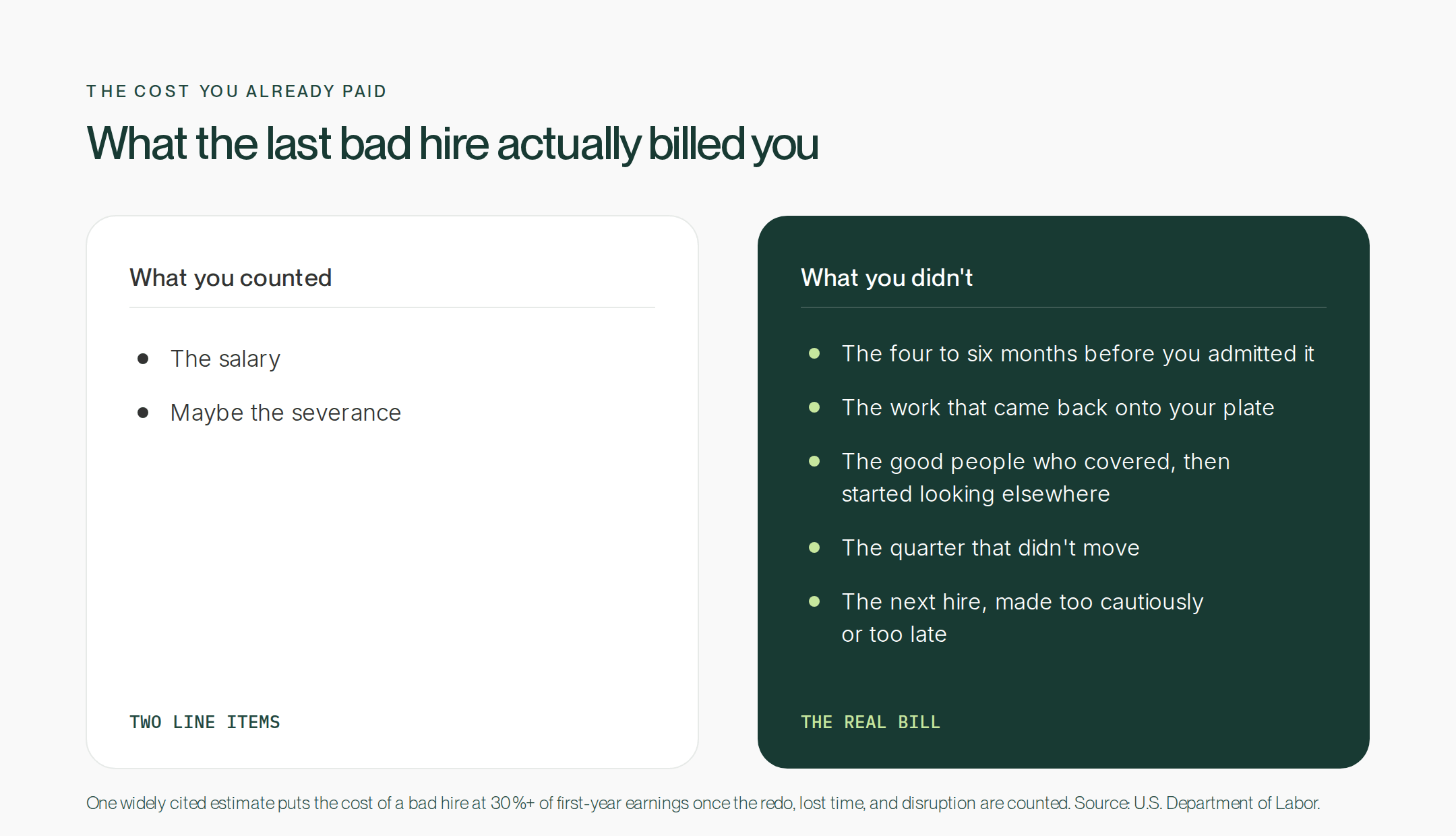 THE COST YOU ALREADY PAID

What the last bad hire actually billed you

What you counted

- The salary
- Maybe the severance

TWO LINE ITEMS

What you didn't

- The four to six months before you admitted it
- The work that came back onto your plate
- The good people who covered, then started looking elsewhere
- The quarter that didn't move
- The next hire, made too cautiously or too late

THE REAL BILL

One widely cited estimate puts the cost of a bad hire at 30%+ of first-year earnings once the redo, lost time, and disruption are counted. Source: U.S. Department of Labor.